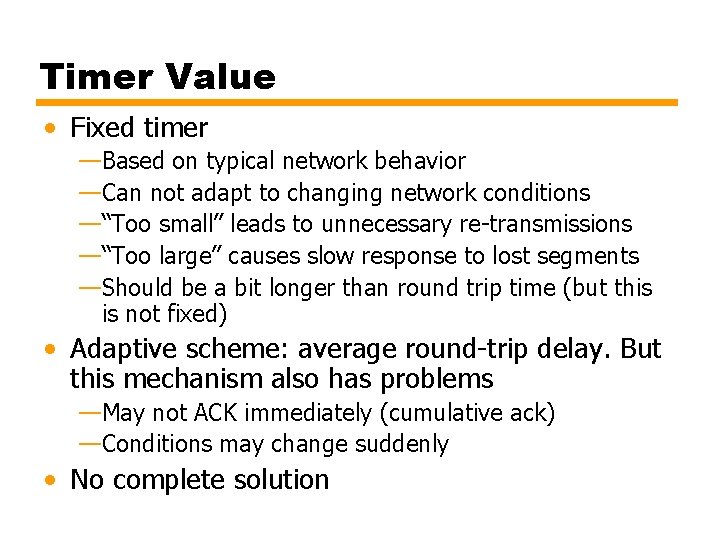 Timer Value

• Fixed timer
—Based on typical network behavior
—Can not adapt to changing network conditions
—“Too small” leads to unnecessary re-transmissions
—“Too large” causes slow response to lost segments
—Should be a bit longer than round trip time (but this is not fixed)

• Adaptive scheme: average round-trip delay. But this mechanism also has problems
—May not ACK immediately (cumulative ack)
—Conditions may change suddenly

• No complete solution